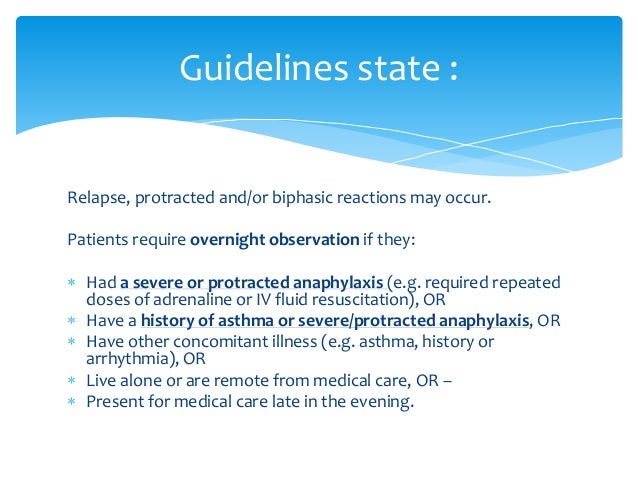 Guidelines state :

Relapse, protracted and/or biphasic reactions may occur.

Patients require overnight observation if they:

* Had a severe or protracted anaphylaxis (e.g. required repeated doses of adrenaline or IV fluid resuscitation), OR
* Have a history of asthma or severe/protracted anaphylaxis, OR
* Have other concomitant illness (e.g. asthma, history or arrhythmia), OR
* Live alone or are remote from medical care, OR –
* Present for medical care late in the evening.